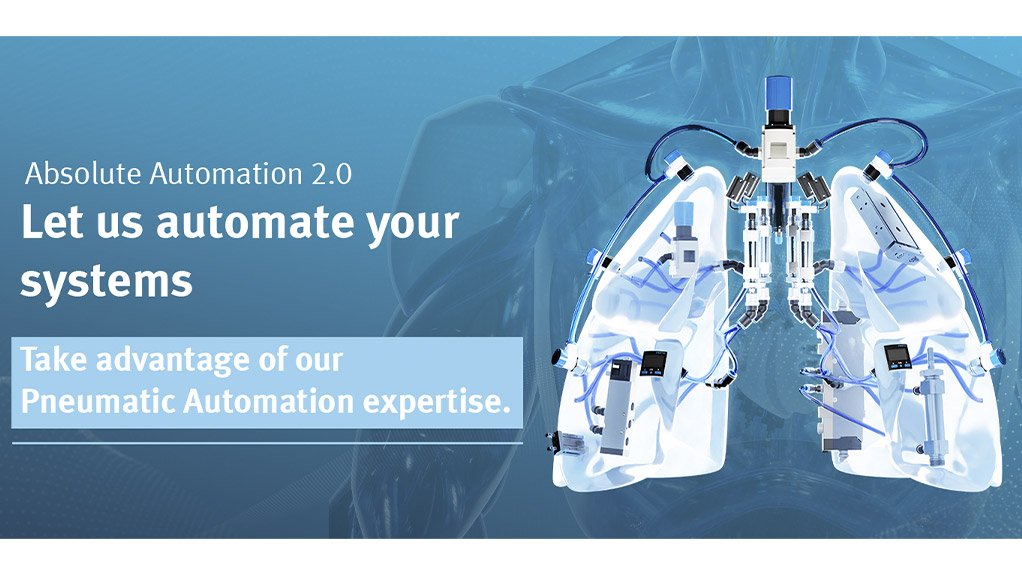 Absolute Automation 2.0

Let us automate your systems

Take advantage of our Pneumatic Automation expertise.